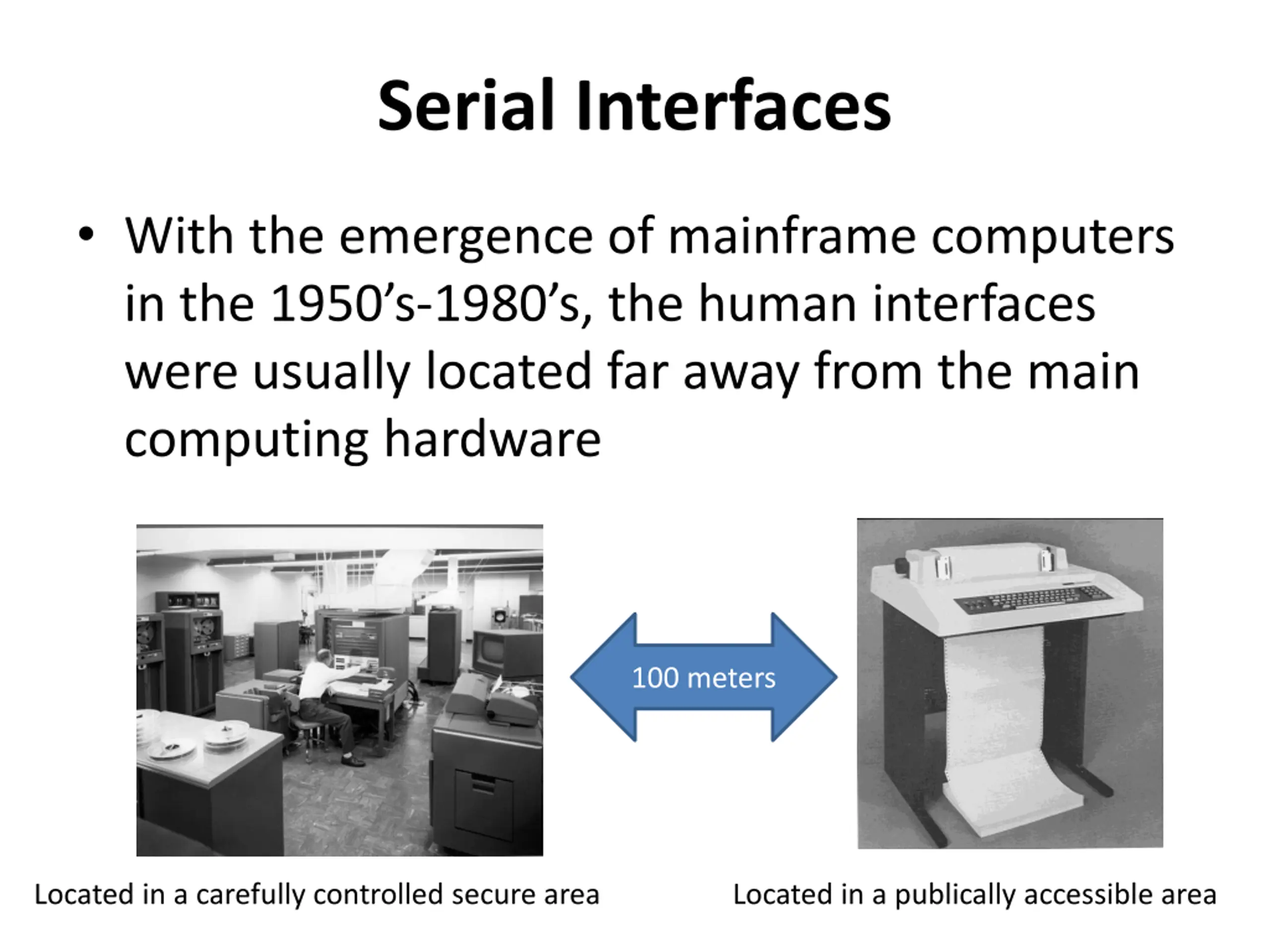 Serial Interfaces

• With the emergence of mainframe computers in the 1950’s-1980’s, the human interfaces were usually located far away from the main computing hardware

100 meters

Located in a carefully controlled secure area

Located in a publically accessible area